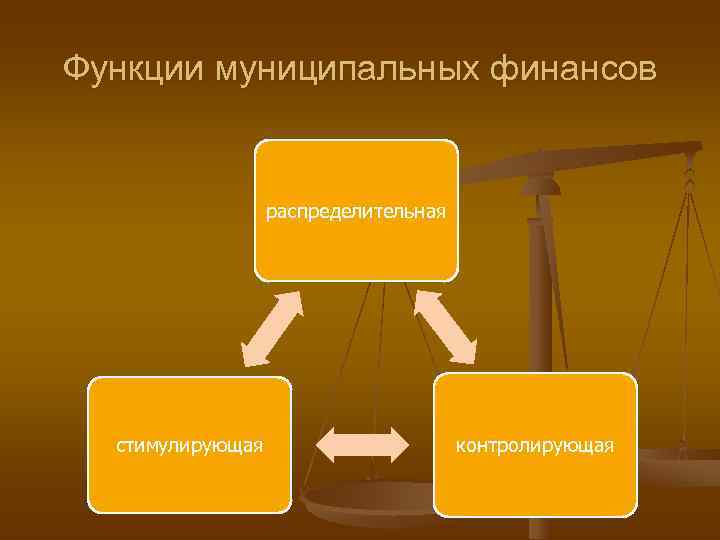 Функции муниципальных финансов

распределительная

стимулирующая

контролирующая